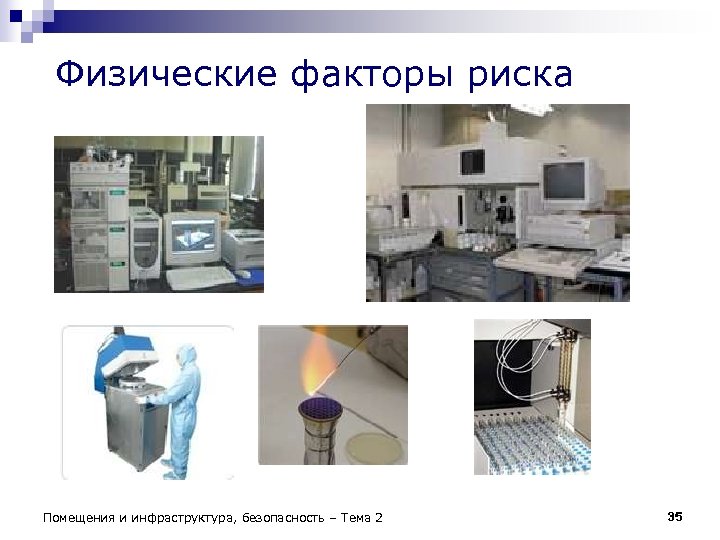 Физические факторы риска

Помещения и инфраструктура, безопасность – Тема 2

35